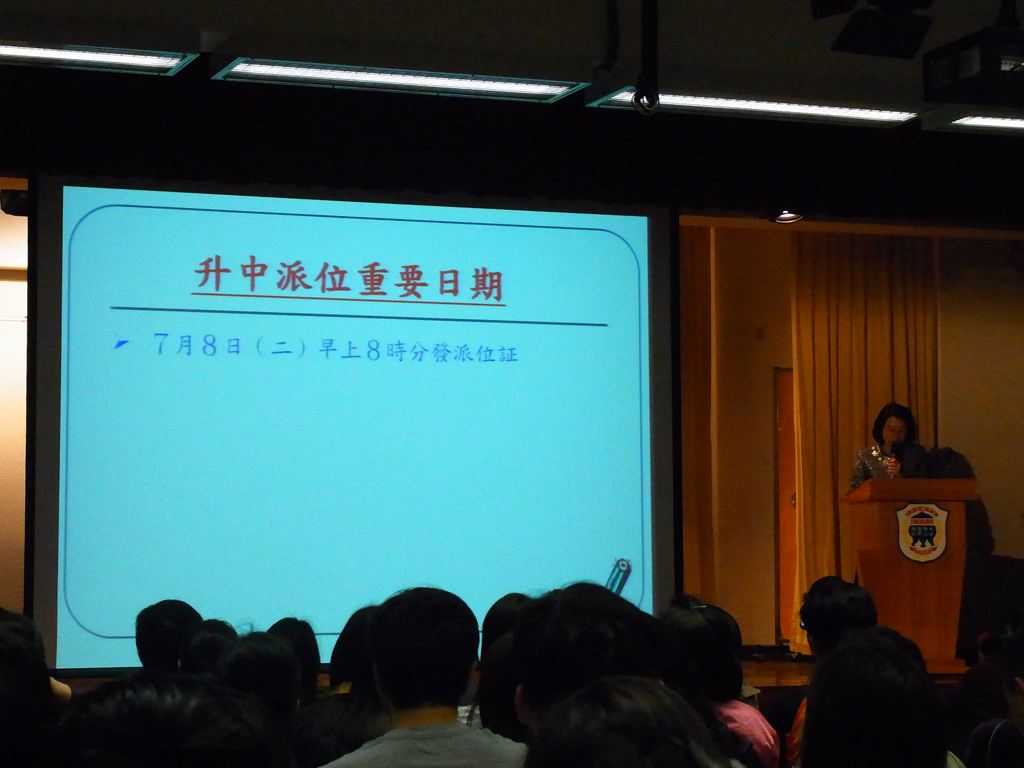 升中派位重要日期

7月8日（二）早上8時分發派位証